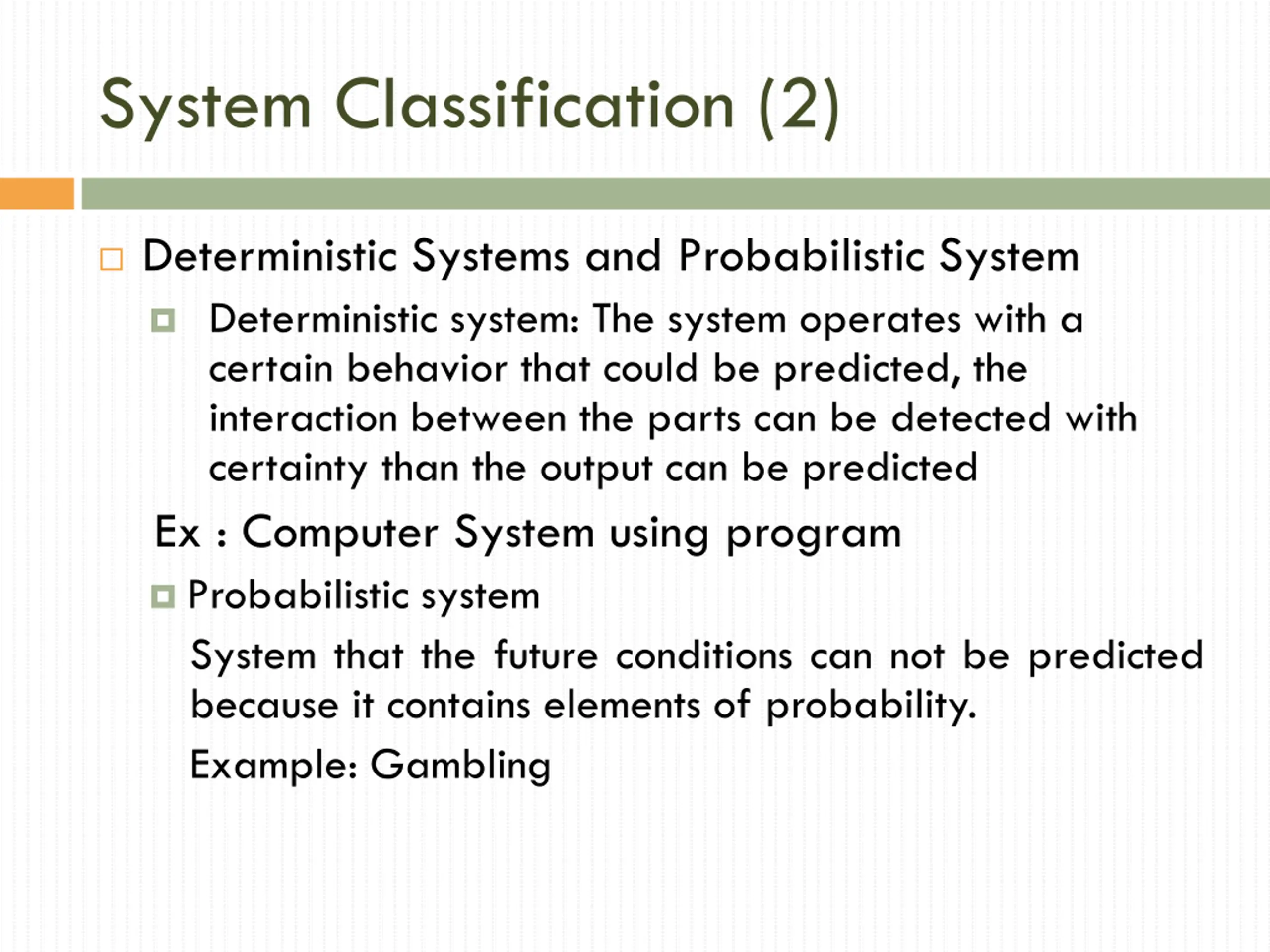 System Classification (2)

Deterministic Systems and Probabilistic System

Deterministic system: The system operates with a certain behavior that could be predicted, the interaction between the parts can be detected with certainty than the output can be predicted

Ex : Computer System using program

Probabilistic system

System that the future conditions can not be predicted because it contains elements of probability.

Example: Gambling